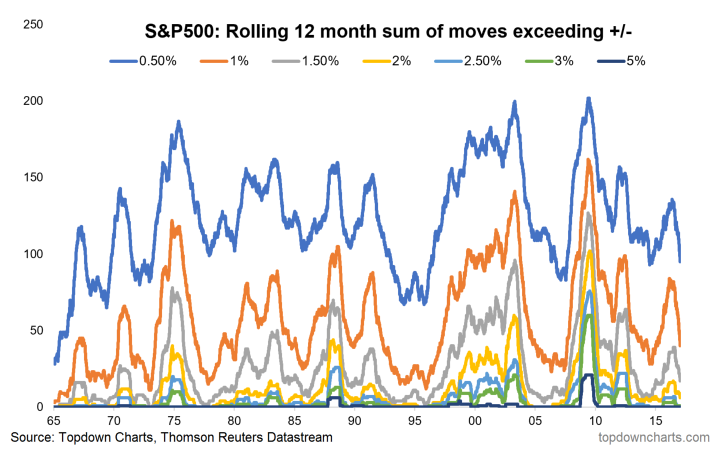 S&P500: Rolling 12 month sum of moves exceeding +/-

0.50%
1%
1.50%
2%
2.50%
3%
5%

250
200
150
100
50
0

65
70
75
80
85
90
95
00
05
10
15

Source: Topdown Charts, Thomson Reuters Datastream

topdowncharts.com